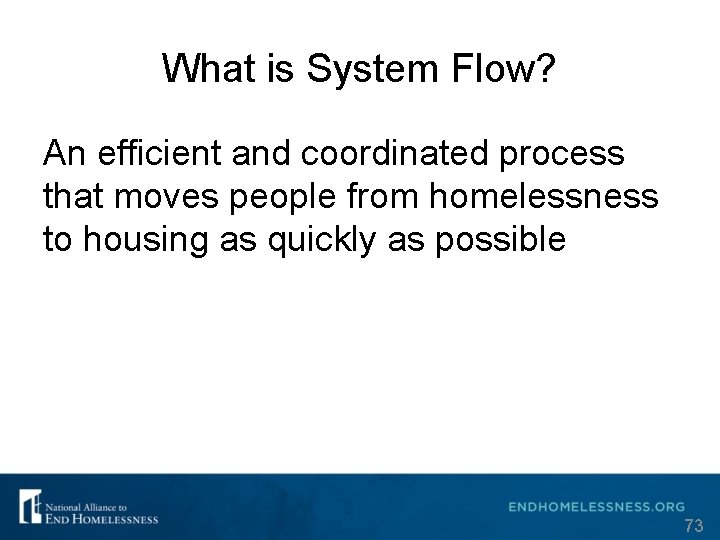 What is System Flow?

An efficient and coordinated process that moves people from homelessness to housing as quickly as possible

National Alliance to
END HOMELESSNESS

ENDHOMELESSNESS.ORG

73